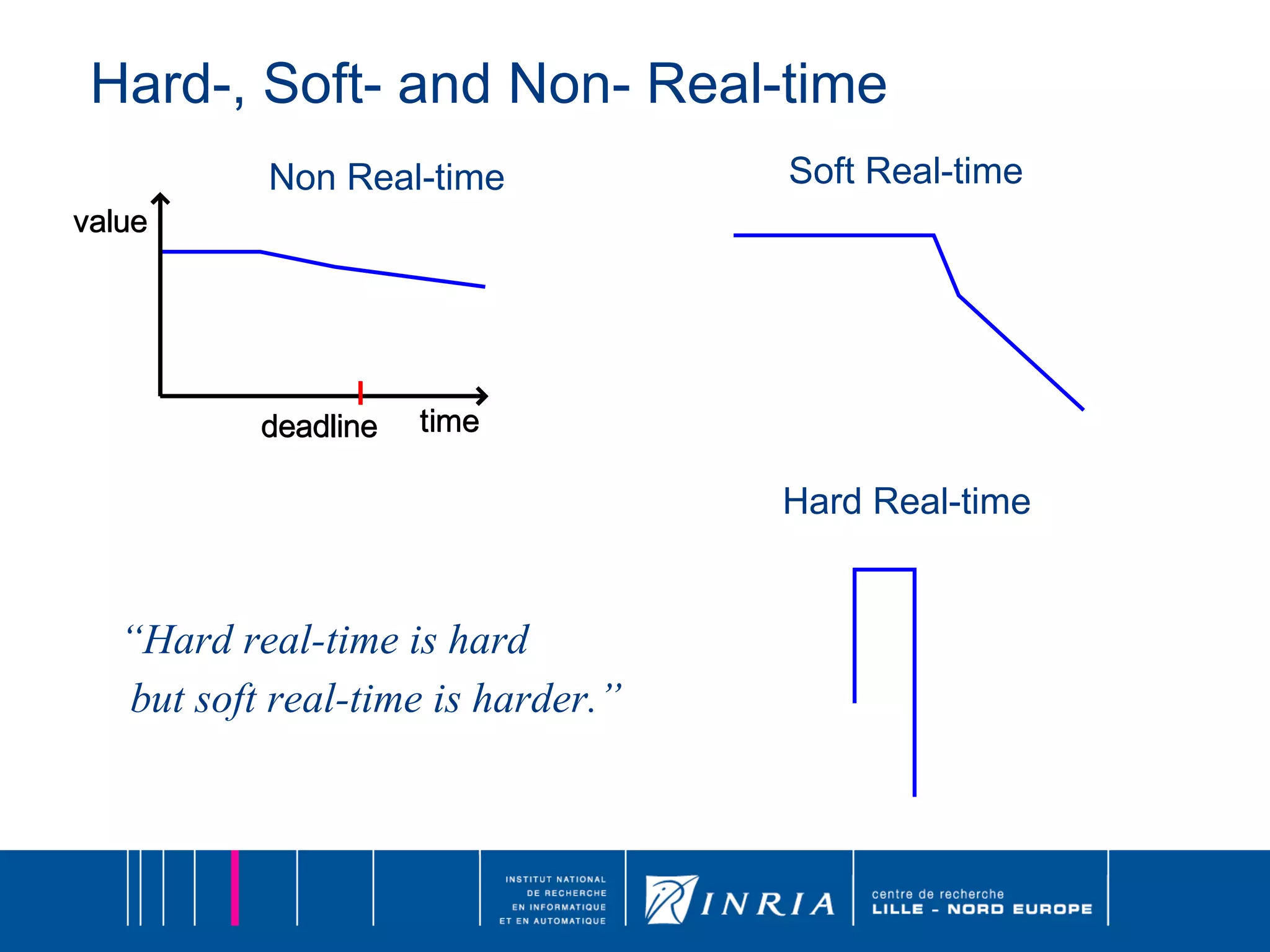 Hard-, Soft- and Non- Real-time

Non Real-time

value

deadline

time

Soft Real-time

Hard Real-time

“Hard real-time is hard but soft real-time is harder.”

INSTITUT NATIONAL DE RECHERCHE EN INFORMATIQUE ET EN AUTOMATIQUE

INRIA

centre de recherche
LILLE - NORD EUROPE